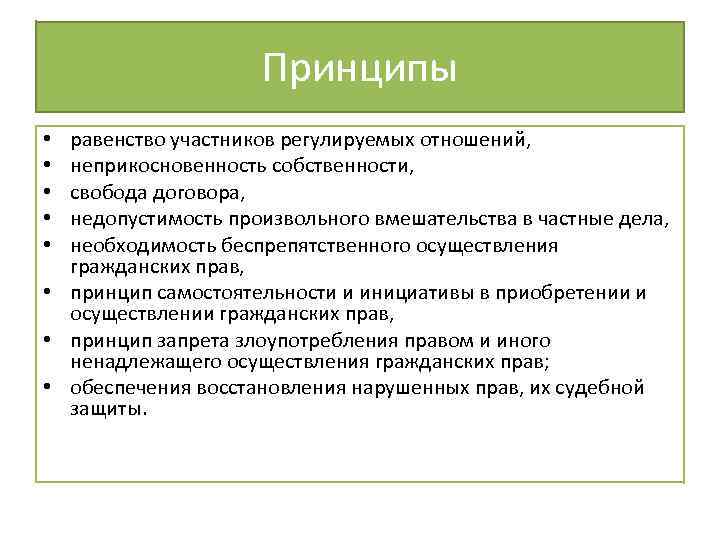 Принципы

• равенство участников регулируемых отношений,
• неприкосновенность собственности,
• свобода договора,
• недопустимость произвольного вмешательства в частные дела,
• необходимость беспрепятственного осуществления гражданских прав,
• принцип самостоятельности и инициативы в приобретении и осуществлении гражданских прав,
• принцип запрета злоупотребления правом и иного ненадлежащего осуществления гражданских прав;
• обеспечения восстановления нарушенных прав, их судебной защиты.